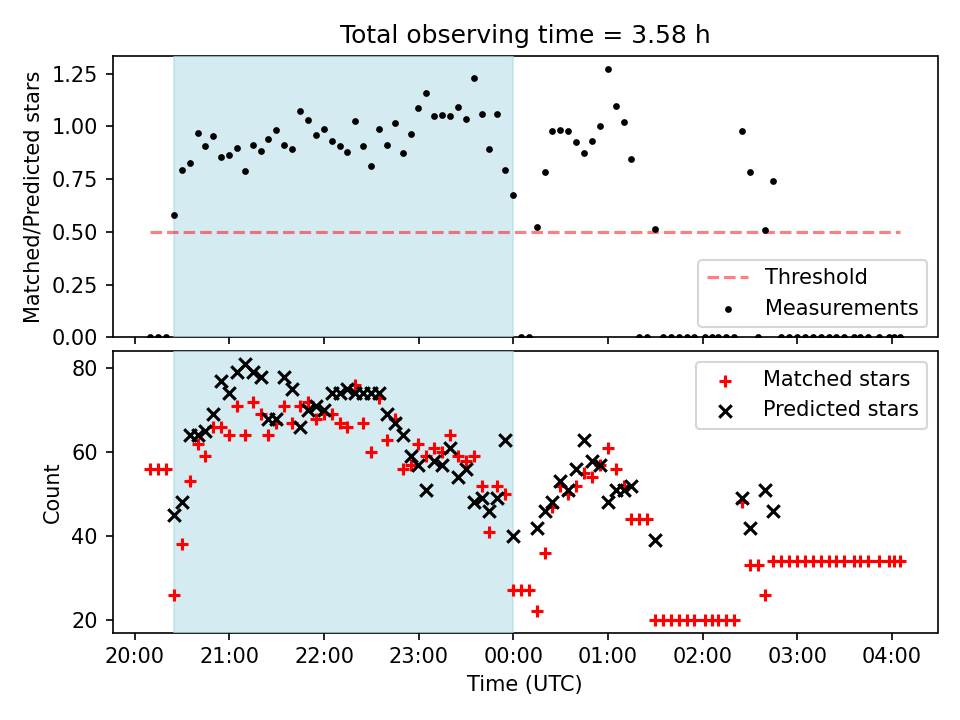 Total observing time = 3.58 h

Matched/Predicted stars

1.25
1.00
0.75
0.50
0.25
0.00

Threshold
Measurements

Count

80
60
40
20

Matched stars
Predicted stars

20:00 21:00 22:00 23:00 00:00 01:00 02:00 03:00 04:00

Time (UTC)